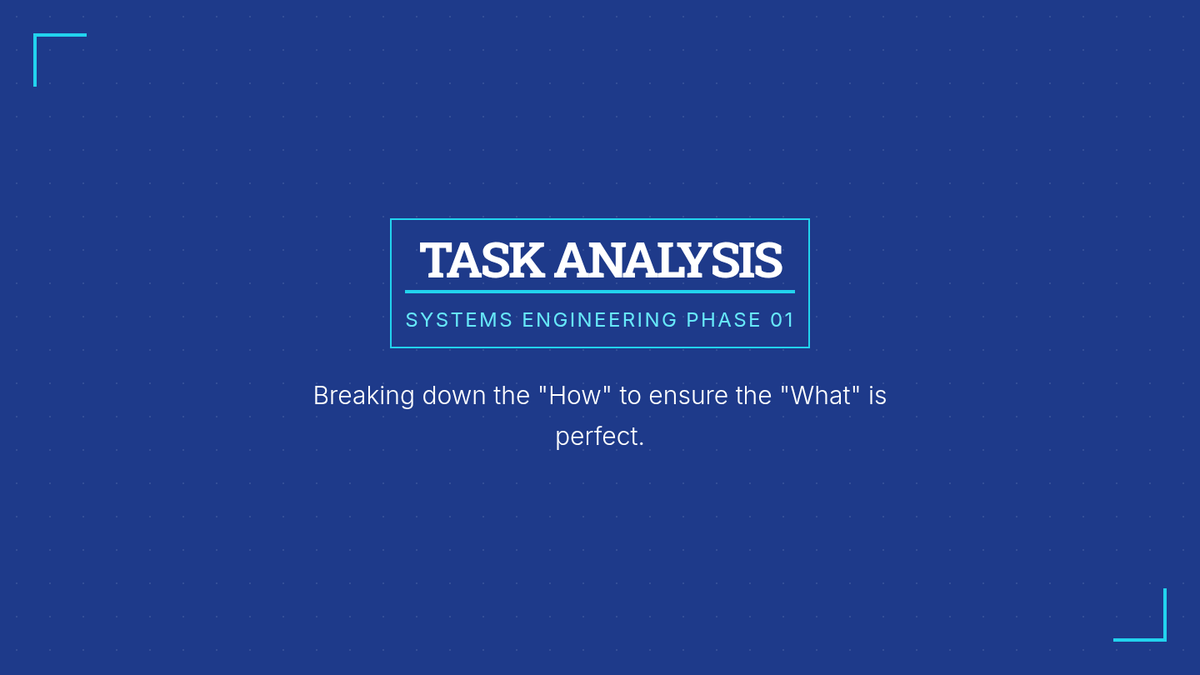 TASK ANALYSIS

SYSTEMS ENGINEERING PHASE 01

Breaking down the "How" to ensure the "What" is perfect.